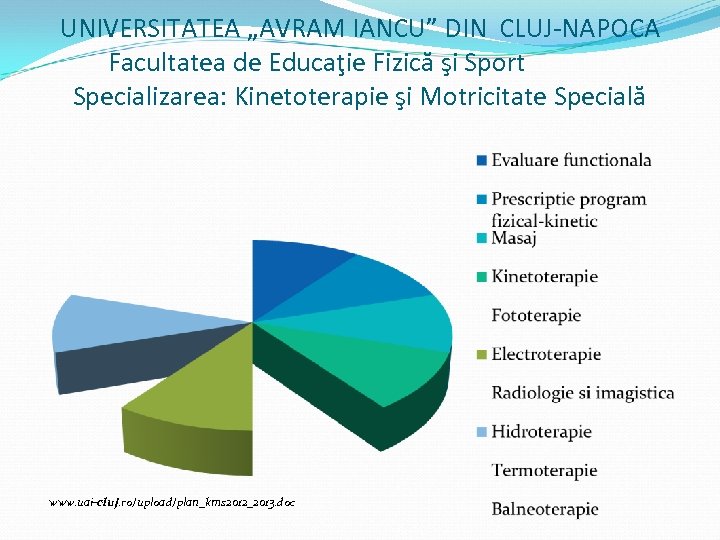 UNIVERSITATEA „AVRAM IANCU” DIN CLUJ-NAPOCA
Facultatea de Educaţie Fizică şi Sport
Specializarea: Kinetoterapie şi Motricitate Specială

Evaluare functionala
Prescriptie program fizical-kinetic
Masaj
Kinetoterapie
Fototerapie
Electroterapie
Radiologie si imagistica
Hidroterapie
Termoterapie
Balneoterapie

www.uai-cluj.ro/upload/plan_kms2012_2013.doc